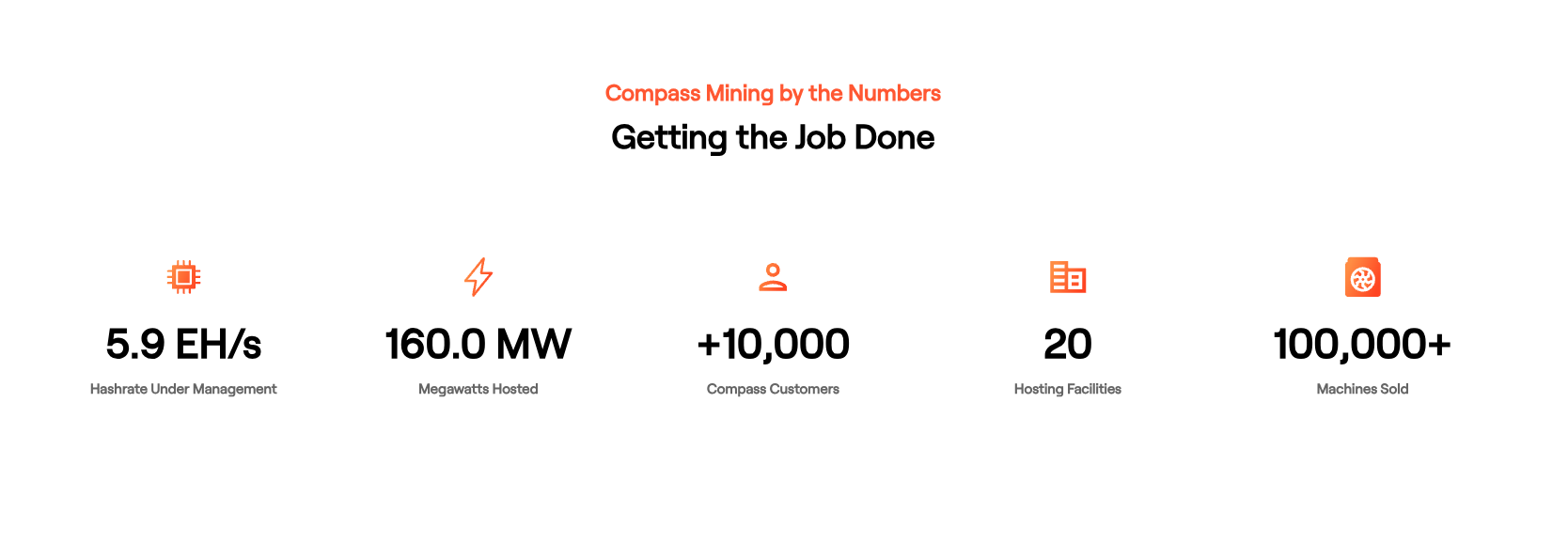 Compass Mining by the Numbers

Getting the Job Done

5.9 EH/s
Hashrate Under Management

160.0 MW
Megawatts Hosted

+10,000
Compass Customers

20
Hosting Facilities

100,000+
Machines Sold